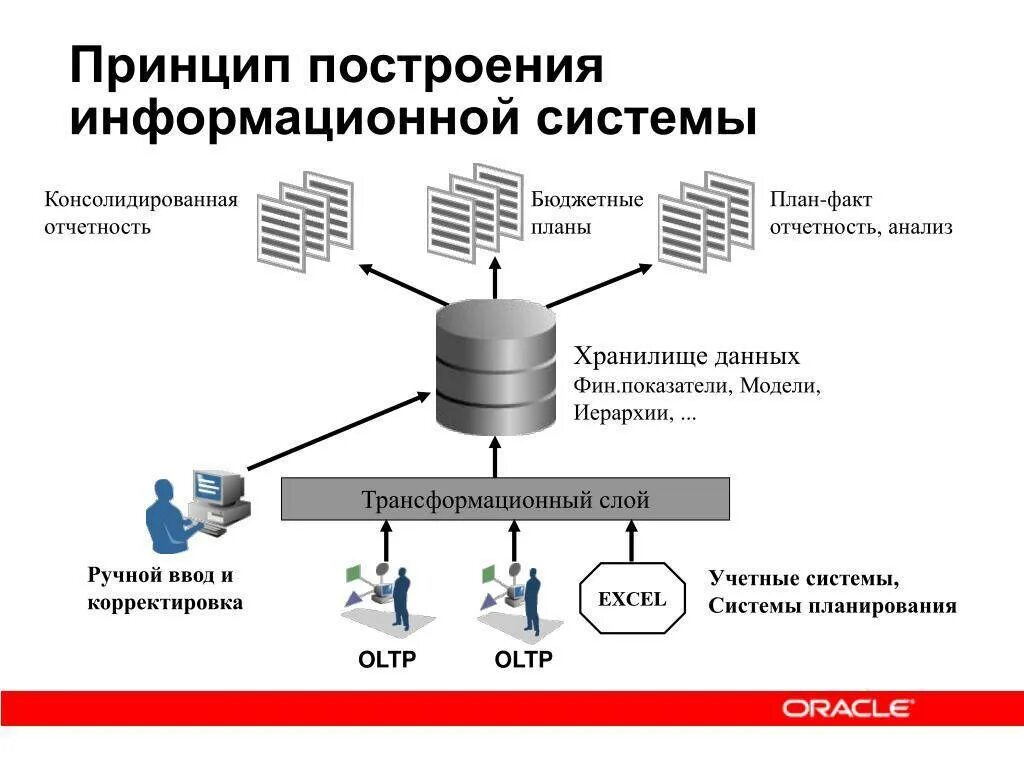 Принцип построения информационной системы

Консолидированная отчетность

Бюджетные планы

План-факт отчетность, анализ

Хранилище данных
Фин.показатели, Модели, Иерархии, ...

Трансформационный слой

Ручной ввод и корректировка

EXCEL

Учетные системы, Системы планирования

OLTP

OLTP

ORACLE